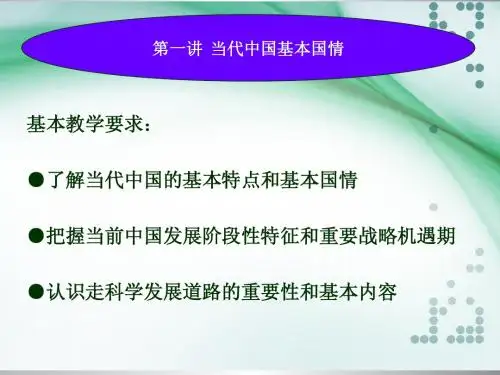 第一讲 当代中国基本国情

基本教学要求：

●了解当代中国的基本特点和基本国情

●把握当前中国发展阶段性特征和重要战略机遇期

●认识走科学发展道路的重要性和基本内容